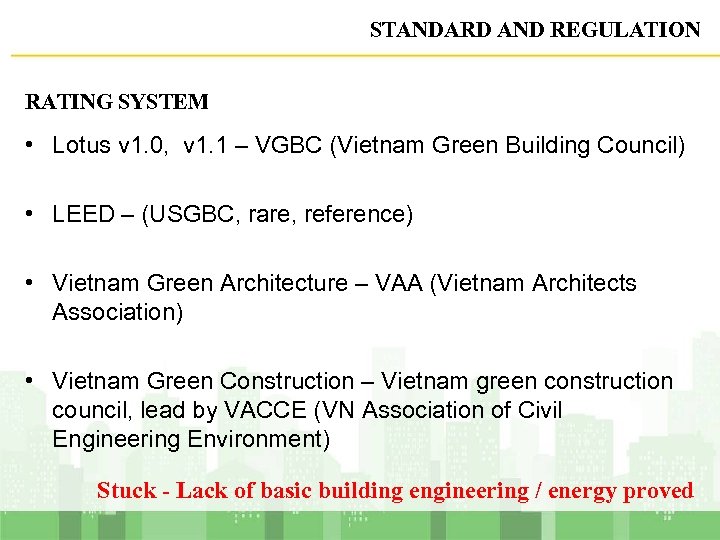 STANDARD AND REGULATION

RATING SYSTEM

• Lotus v1.0, v1.1 – VGBC (Vietnam Green Building Council)

• LEED – (USGBC, rare, reference)

• Vietnam Green Architecture – VAA (Vietnam Architects Association)

• Vietnam Green Construction – Vietnam green construction council, lead by VACCE (VN Association of Civil Engineering Environment)

Stuck - Lack of basic building engineering / energy proved